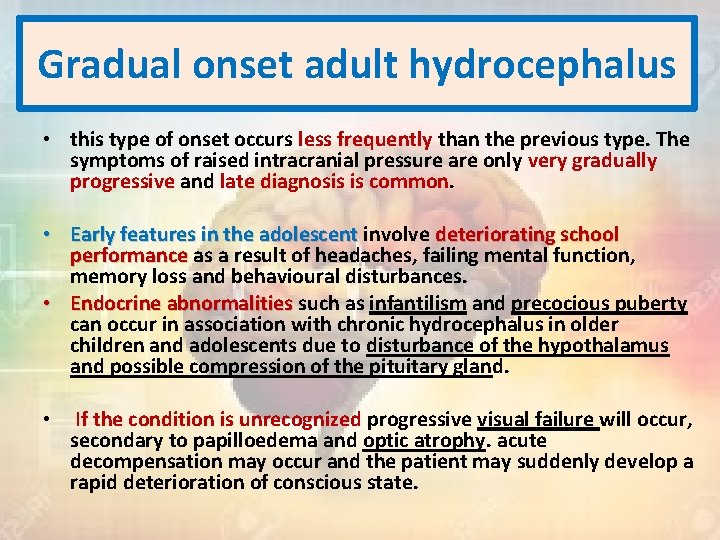 Gradual onset adult hydrocephalus

• this type of onset occurs less frequently than the previous type. The symptoms of raised intracranial pressure are only very gradually progressive and late diagnosis is common.

• Early features in the adolescent involve deteriorating school performance as a result of headaches, failing mental function, memory loss and behavioural disturbances.

• Endocrine abnormalities such as infantilism and precocious puberty can occur in association with chronic hydrocephalus in older children and adolescents due to disturbance of the hypothalamus and possible compression of the pituitary gland.

• If the condition is unrecognized progressive visual failure will occur, secondary to papilloedema and optic atrophy. acute decompensation may occur and the patient may suddenly develop a rapid deterioration of conscious state.